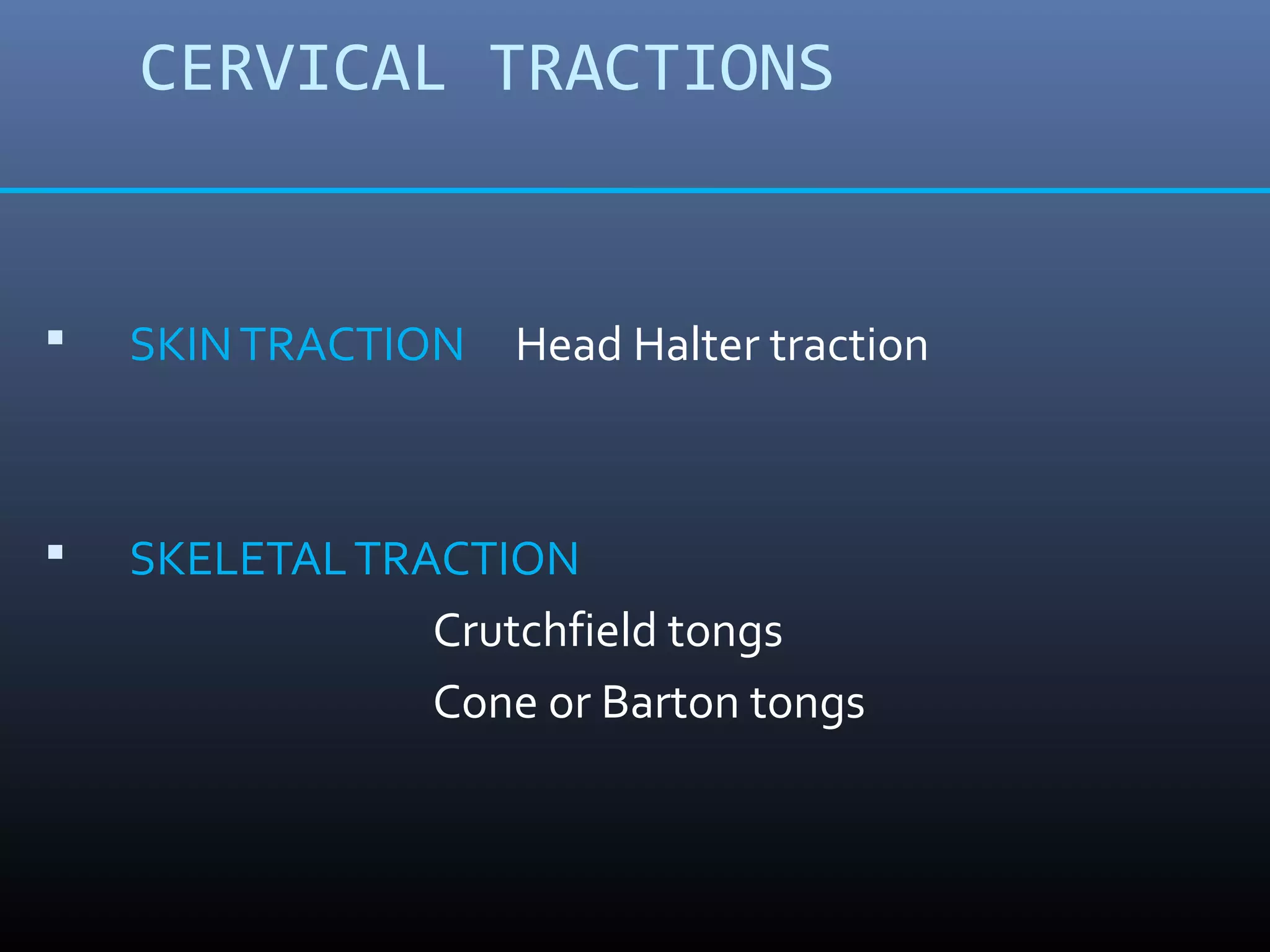 CERVICAL TRACTIONS

▪ SKIN TRACTION Head Halter traction

▪ SKELETAL TRACTION

Crutchfield tongs

Cone or Barton tongs